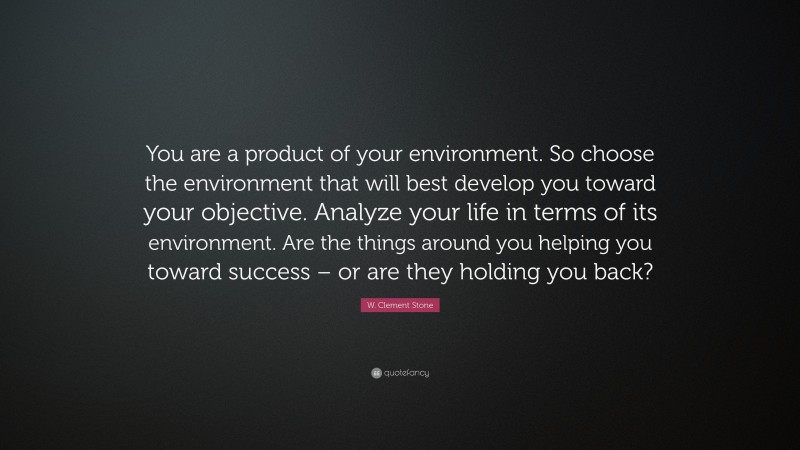 You are a product of your environment. So choose the environment that will best develop you toward your objective. Analyze your life in terms of its environment. Are the things around you helping you toward success – or are they holding you back?

W. Clement Stone

quotefancy